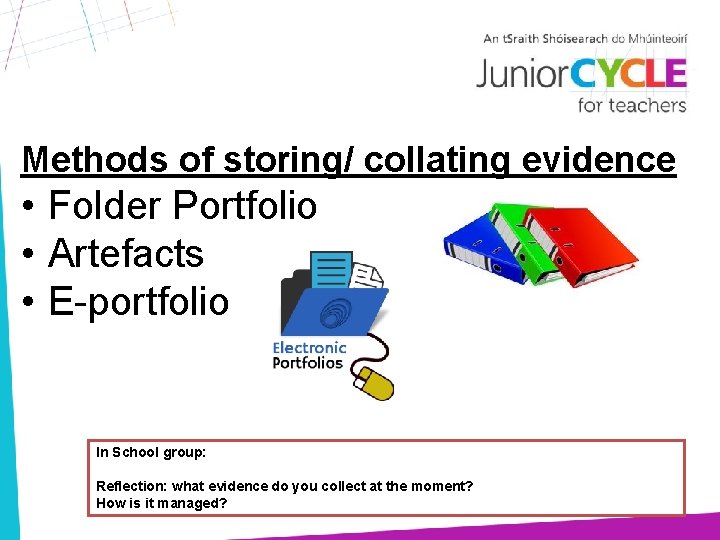 An tSraith Shóisearach do Mhúinteoirí
JuniorCYCLE
for teachers

Methods of storing/ collating evidence
• Folder Portfolio
• Artefacts
• E-portfolio

Electronic
Portfolios

In School group:

Reflection: what evidence do you collect at the moment?
How is it managed?